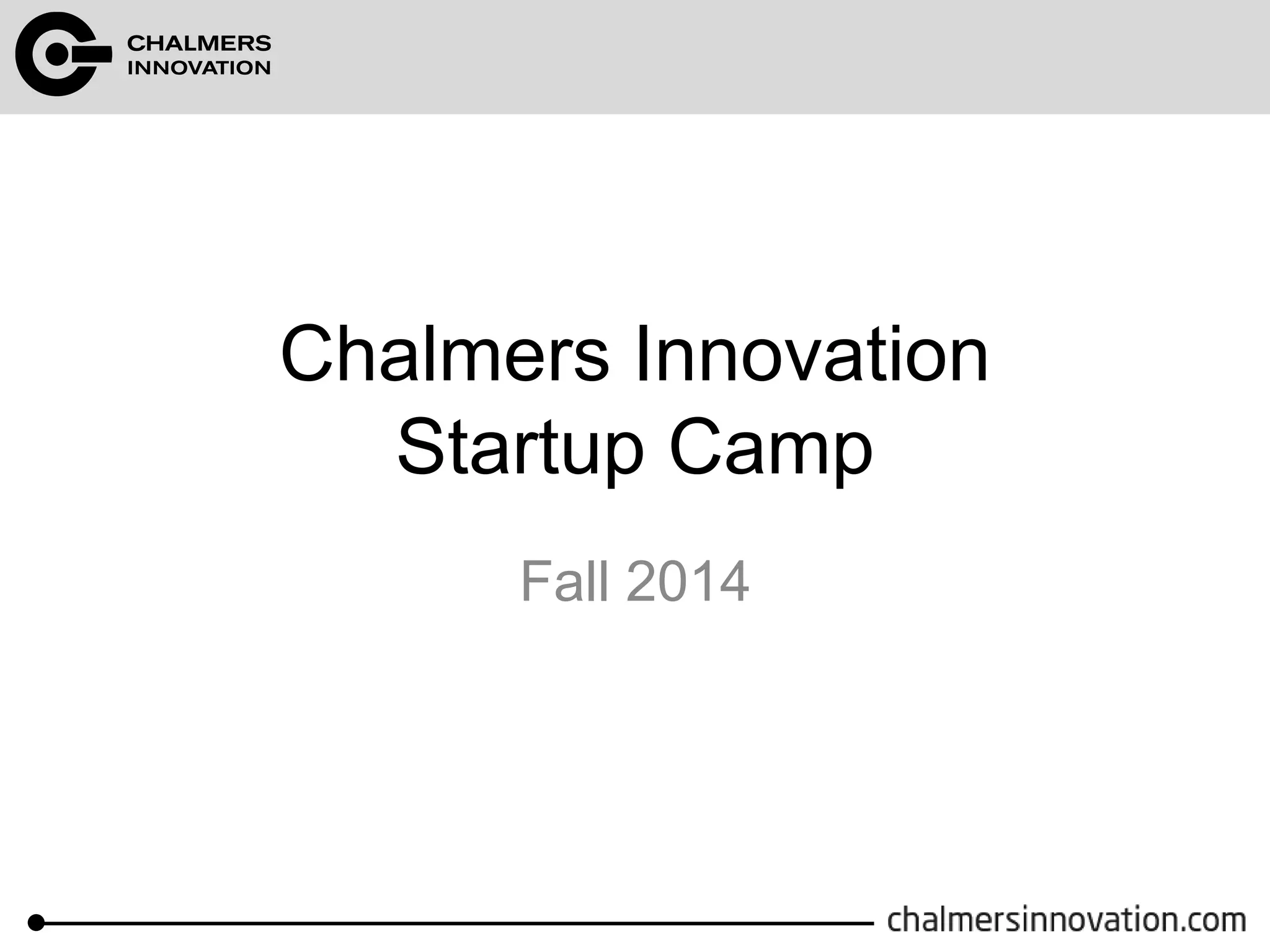 CHALMERS
INNOVATION

Chalmers Innovation
Startup Camp

Fall 2014

chalmersinnovation.com